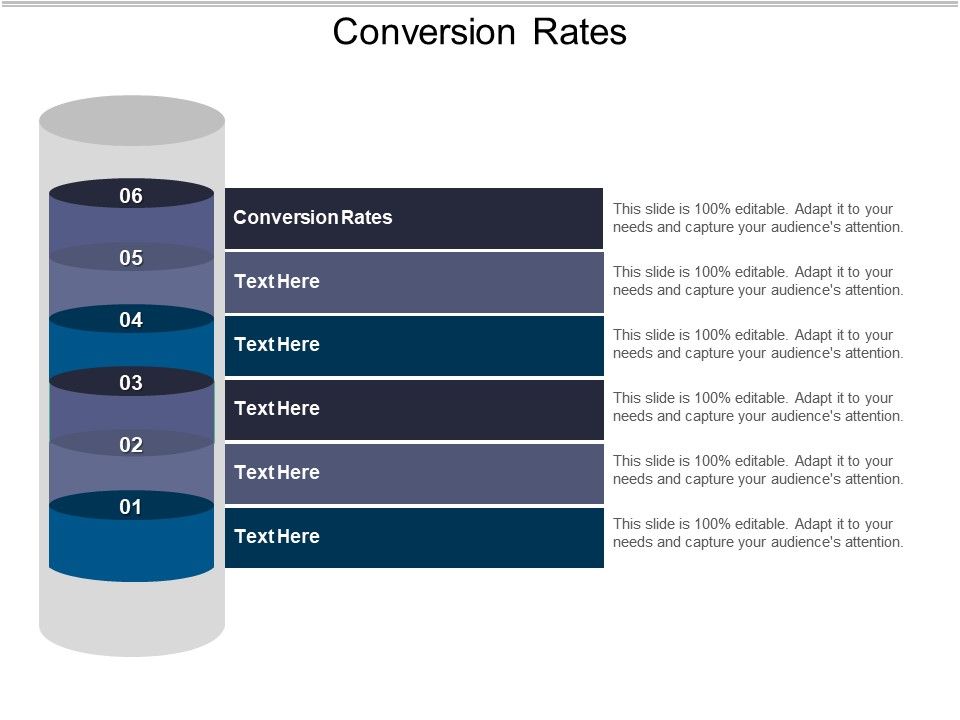 Conversion Rates

06
Conversion Rates
This slide is 100% editable. Adapt it to your needs and capture your audience's attention.

05
Text Here
This slide is 100% editable. Adapt it to your needs and capture your audience's attention.

04
Text Here
This slide is 100% editable. Adapt it to your needs and capture your audience's attention.

03
Text Here
This slide is 100% editable. Adapt it to your needs and capture your audience's attention.

02
Text Here
This slide is 100% editable. Adapt it to your needs and capture your audience's attention.

01
Text Here
This slide is 100% editable. Adapt it to your needs and capture your audience's attention.